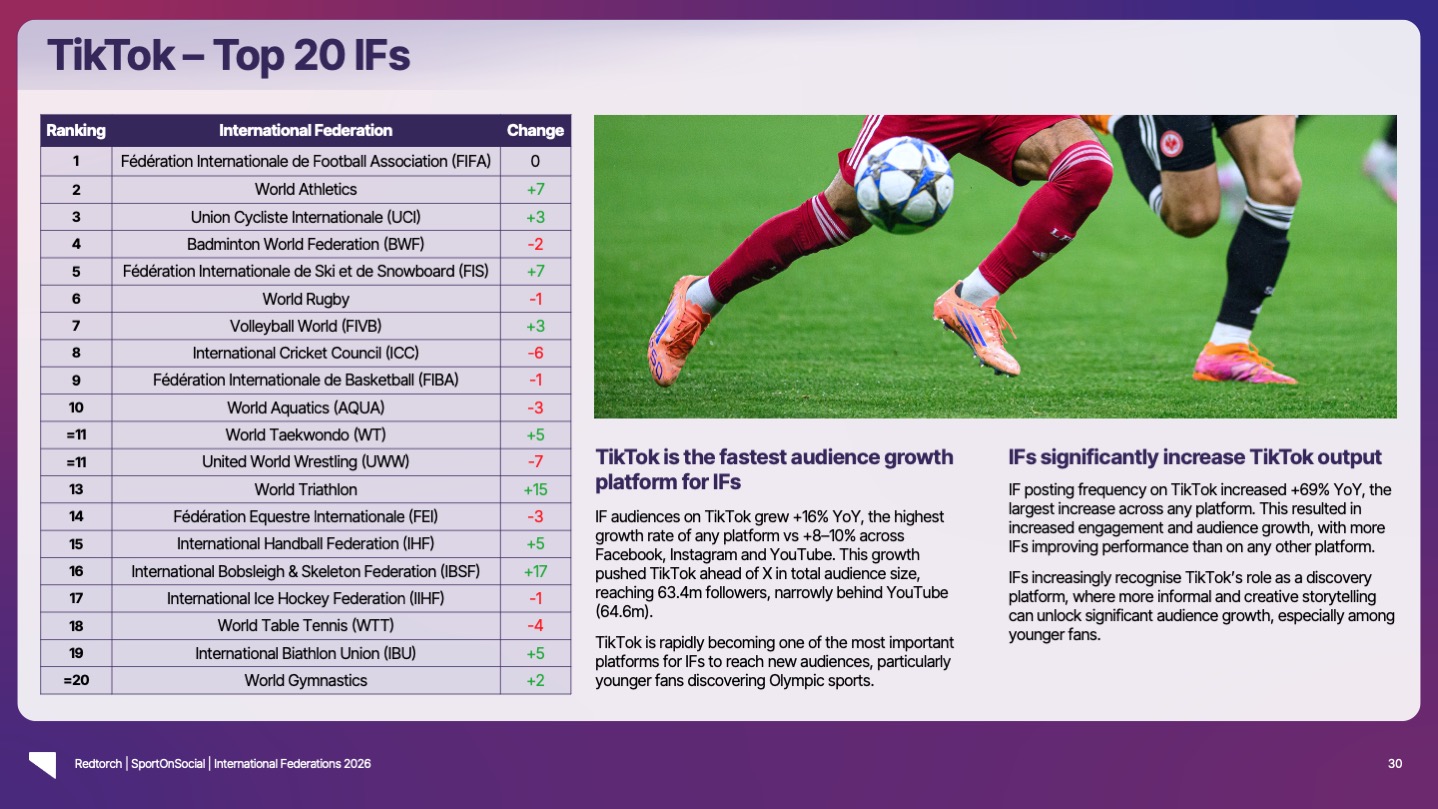 TikTok – Top 20 IFs

| Ranking | International Federation | Change |
|---|---|---|
| 1 | Fédération Internationale de Football Association (FIFA) | 0 |
| 2 | World Athletics | +7 |
| 3 | Union Cycliste Internationale (UCI) | +3 |
| 4 | Badminton World Federation (BWF) | -2 |
| 5 | Fédération Internationale de Ski et de Snowboard (FIS) | +7 |
| 6 | World Rugby | -1 |
| 7 | Volleyball World (FIVB) | +3 |
| 8 | International Cricket Council (ICC) | -6 |
| 9 | Fédération Internationale de Basketball (FIBA) | -1 |
| 10 | World Aquatics (AQUA) | -3 |
| =11 | World Taekwondo (WT) | +5 |
| =11 | United World Wrestling (UWW) | -7 |
| 13 | World Triathlon | +15 |
| 14 | Fédération Equestre Internationale (FEI) | -3 |
| 15 | International Handball Federation (IHF) | +5 |
| 16 | International Bobsleigh & Skeleton Federation (IBSF) | +17 |
| 17 | International Ice Hockey Federation (IIHF) | -1 |
| 18 | World Table Tennis (WTT) | -4 |
| 19 | International Biathlon Union (IBU) | +5 |
| =20 | World Gymnastics | +2 |

TikTok is the fastest audience growth platform for IFs

IF audiences on TikTok grew +16% YoY, the highest growth rate of any platform vs +8–10% across Facebook, Instagram and YouTube. This growth pushed TikTok ahead of X in total audience size, reaching 63.4m followers, narrowly behind YouTube (64.6m).

TikTok is rapidly becoming one of the most important platforms for IFs to reach new audiences, particularly younger fans discovering Olympic sports.

IFs significantly increase TikTok output

IF posting frequency on TikTok increased +69% YoY, the largest increase across any platform. This resulted in increased engagement and audience growth, with more IFs improving performance than on any other platform.

IFs increasingly recognise TikTok's role as a discovery platform, where more informal and creative storytelling can unlock significant audience growth, especially among younger fans.

Redtorch | SportOnSocial | International Federations 2026

30